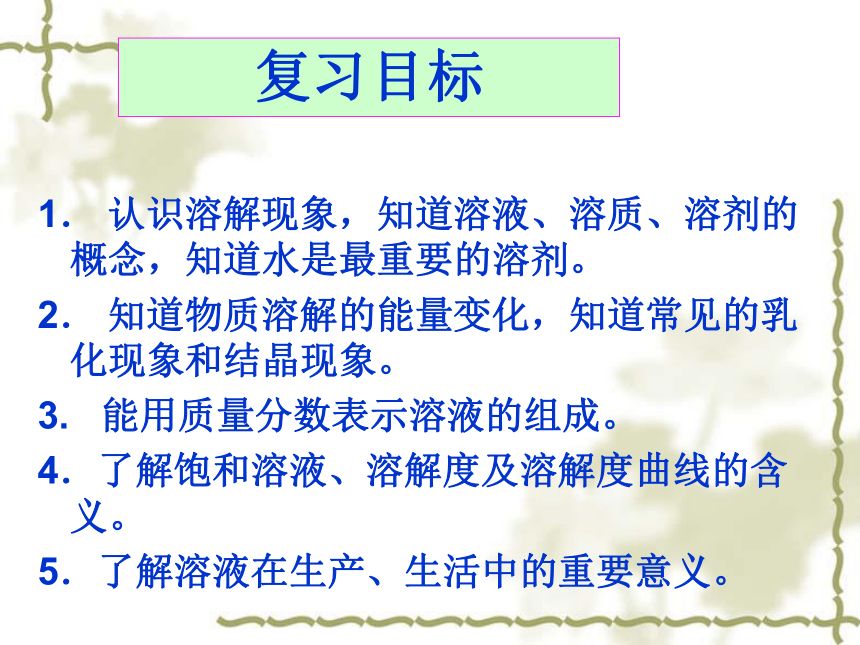 复习目标

1. 认识溶解现象，知道溶液、溶质、溶剂的概念，知道水是最重要的溶剂。

2. 知道物质溶解的能量变化，知道常见的乳化现象和结晶现象。

3. 能用质量分数表示溶液的组成。

4. 了解饱和溶液、溶解度及溶解度曲线的含义。

5. 了解溶液在生产、生活中的重要意义。